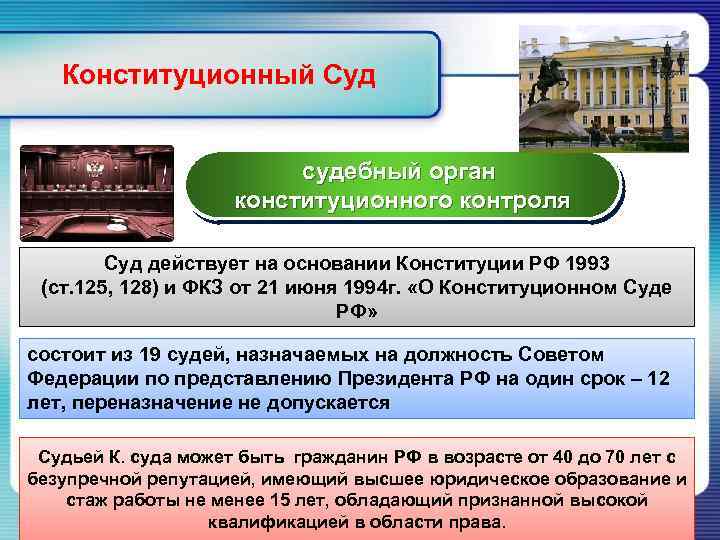 Конституционный Суд

судебный орган конституционного контроля

Суд действует на основании Конституции РФ 1993 (ст.125, 128) и ФКЗ от 21 июня 1994г. «О Конституционном Суде РФ»

состоит из 19 судей, назначаемых на должность Советом Федерации по представлению Президента РФ на один срок – 12 лет, переназначение не допускается

Судьей К. суда может быть гражданин РФ в возрасте от 40 до 70 лет с безупречной репутацией, имеющий высшее юридическое образование и стаж работы не менее 15 лет, обладающий признанной высокой квалификацией в области права.